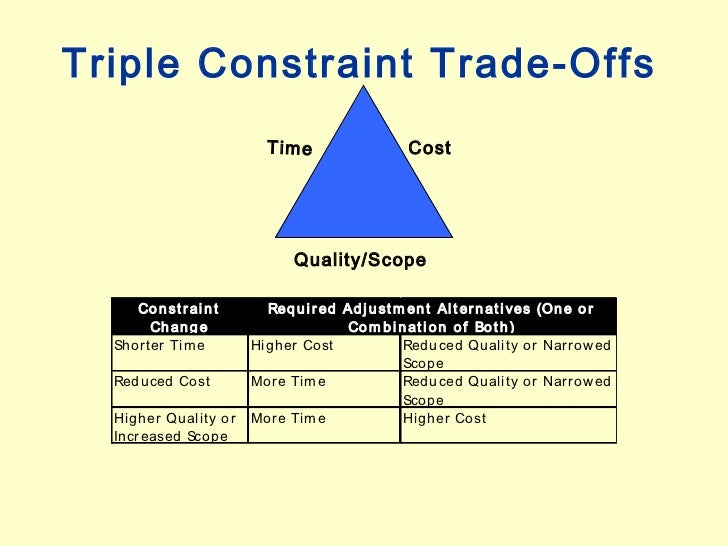 Triple Constraint Trade-Offs

Time

Cost

Quality/Scope

| Constraint Change | Required Adjustment Alternatives (One or Combination of Both) | |
|---|---|---|
| Shorter Time | Higher Cost | Reduced Quality or Narrowed Scope |
| Reduced Cost | More Time | Reduced Quality or Narrowed Scope |
| Higher Quality or Increased Scope | More Time | Higher Cost |